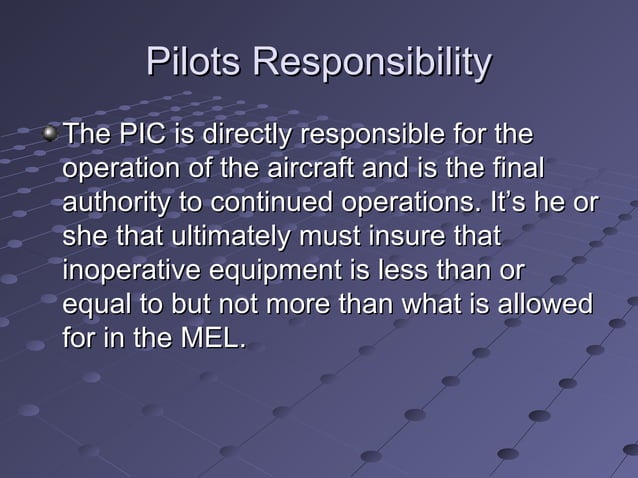 Pilots Responsibility

The PIC is directly responsible for the operation of the aircraft and is the final authority to continued operations. It's he or she that ultimately must insure that inoperative equipment is less than or equal to but not more than what is allowed for in the MEL.